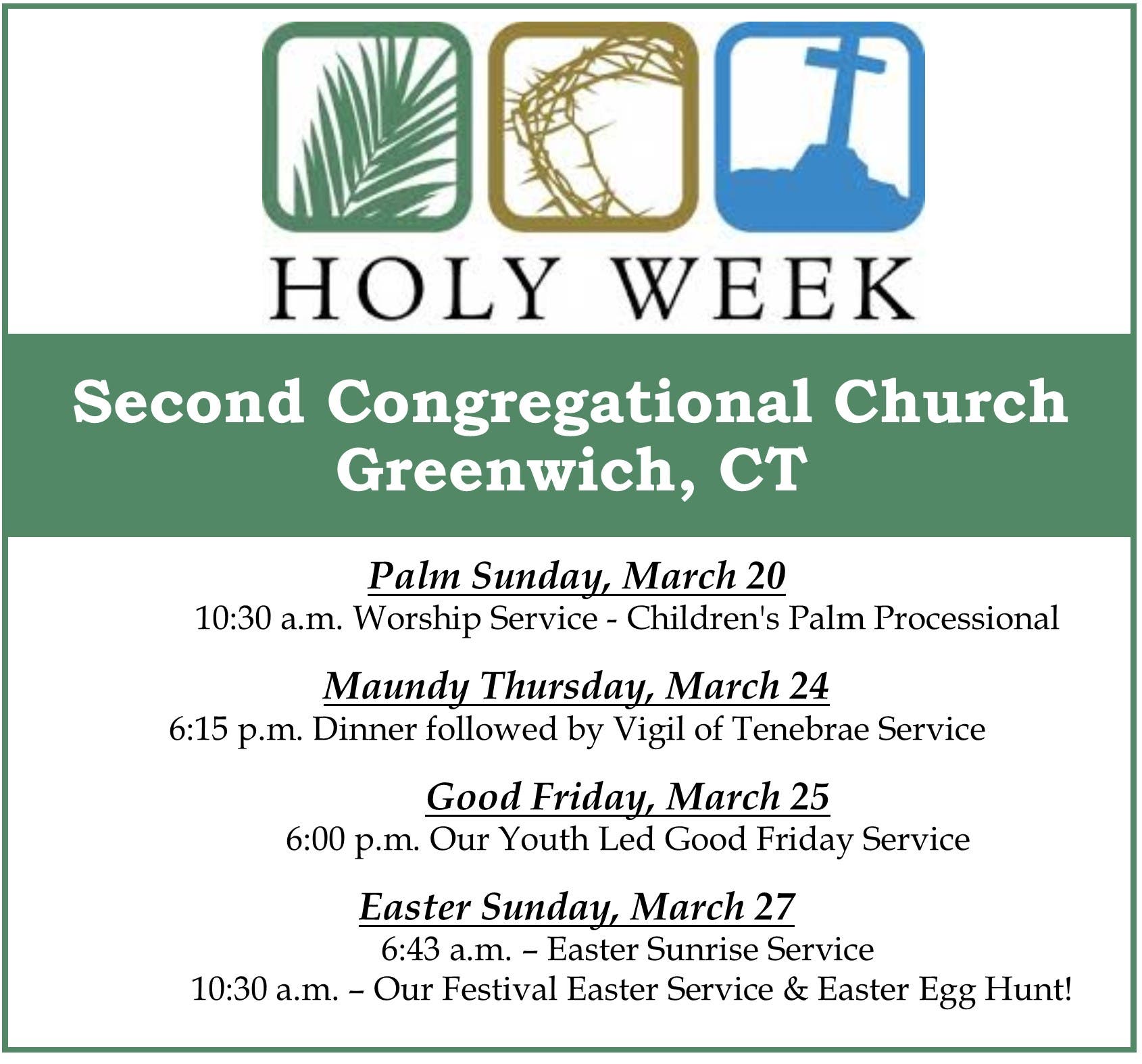 HOLY WEEK

Second Congregational Church
Greenwich, CT

Palm Sunday, March 20
10:30 a.m. Worship Service - Children's Palm Processional

Maundy Thursday, March 24
6:15 p.m. Dinner followed by Vigil of Tenebrae Service

Good Friday, March 25
6:00 p.m. Our Youth Led Good Friday Service

Easter Sunday, March 27
6:43 a.m. – Easter Sunrise Service
10:30 a.m. – Our Festival Easter Service & Easter Egg Hunt!